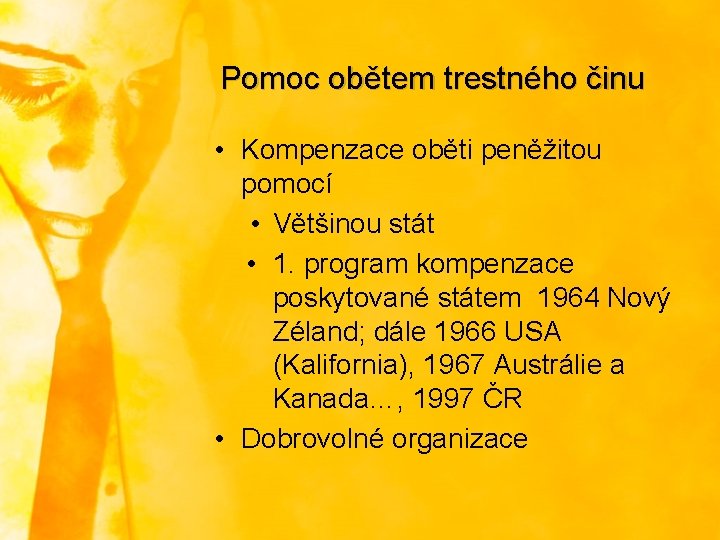 Pomoc obětem trestného činu

• Kompenzace oběti peněžitou pomocí
  • Většinou stát
  • 1. program kompenzace poskytované státem 1964 Nový Zéland; dále 1966 USA (Kalifornia), 1967 Austrálie a Kanada…, 1997 ČR
• Dobrovolné organizace